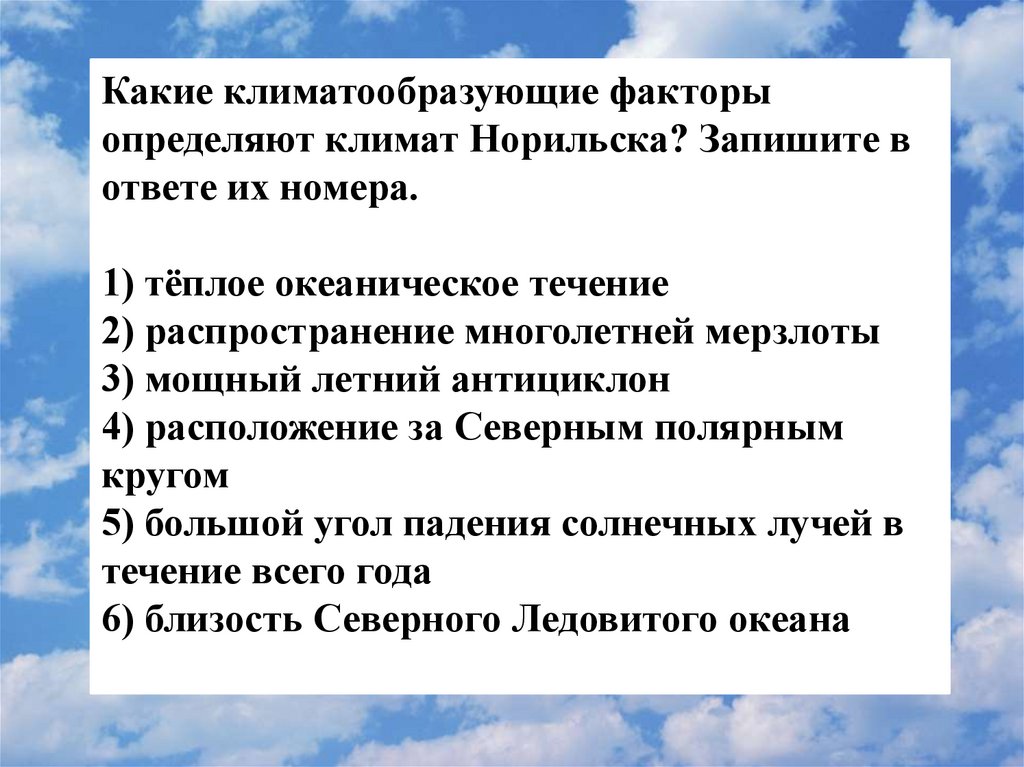 Какие климатообразующие факторы определяют климат Норильска? Запишите в ответе их номера.

1) тёплое океаническое течение
2) распространение многолетней мерзлоты
3) мощный летний антициклон
4) расположение за Северным полярным кругом
5) большой угол падения солнечных лучей в течение всего года
6) близость Северного Ледовитого океана